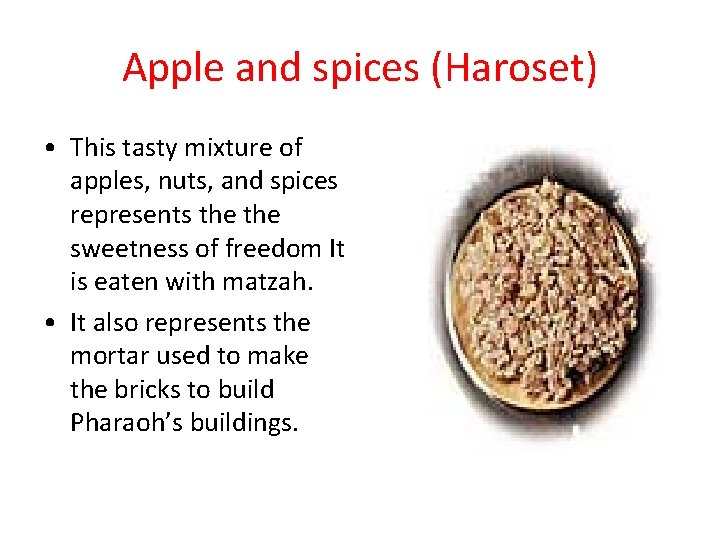 Apple and spices (Haroset)

• This tasty mixture of apples, nuts, and spices represents the the sweetness of freedom It is eaten with matzah.

• It also represents the mortar used to make the bricks to build Pharaoh's buildings.